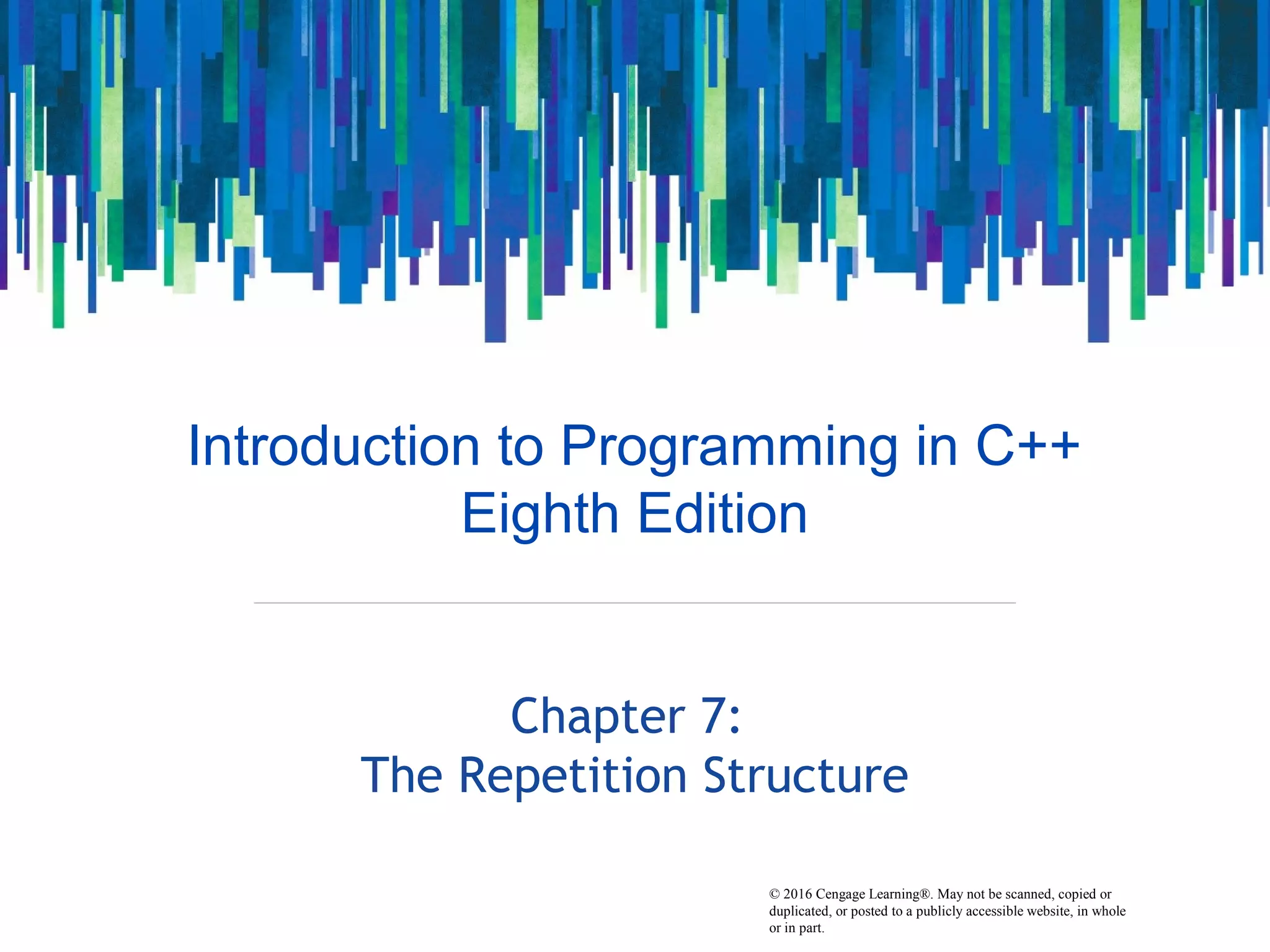 Introduction to Programming in C++
Eighth Edition

Chapter 7:
The Repetition Structure

© 2016 Cengage Learning®. May not be scanned, copied or duplicated, or posted to a publicly accessible website, in whole or in part.